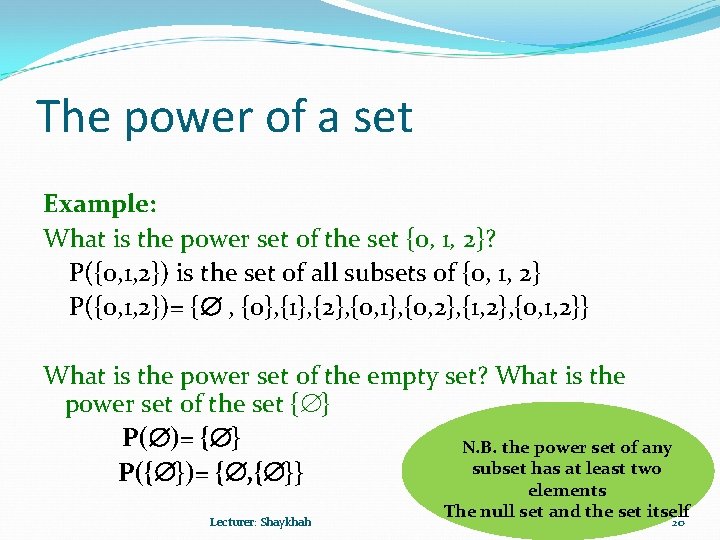 The power of a set

Example:

What is the power set of the set {0, 1, 2}?

P({0,1,2}) is the set of all subsets of {0, 1, 2}

P({0,1,2})= {∅ , {0},{1},{2},{0,1},{0,2},{1,2},{0,1,2}}

What is the power set of the empty set? What is the power set of the set {∅}

P(∅)= {∅}

P({∅})= {∅,{∅}}

N.B. the power set of any subset has at least two elements The null set and the set itself

Lecturer: Shaykhah

20